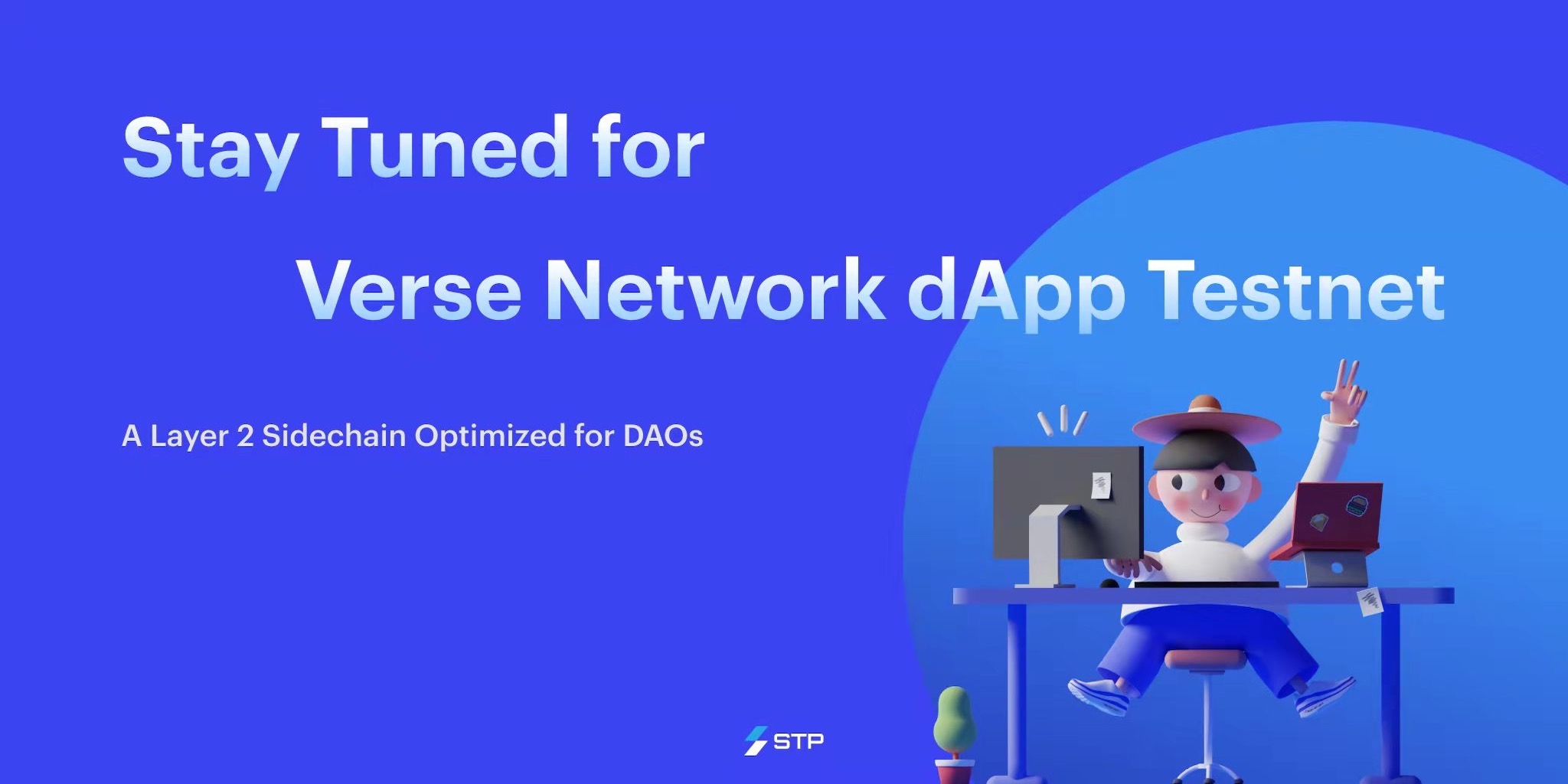 Stay Tuned for

Verse Network dApp Testnet

A Layer 2 Sidechain Optimized for DAOs

STP